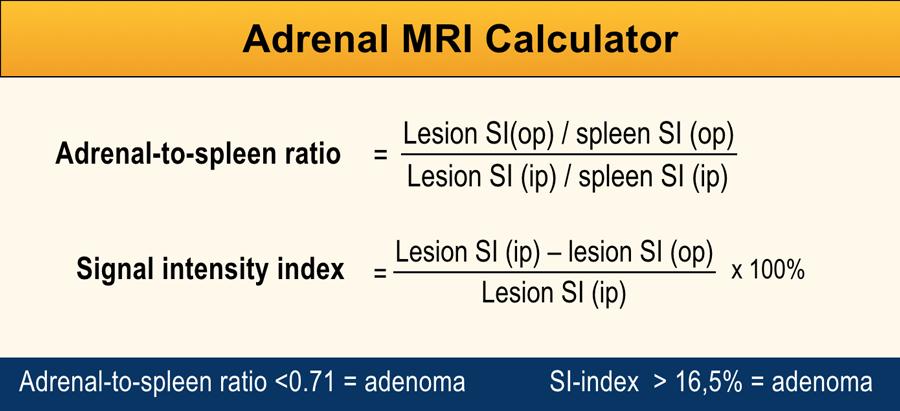 Adrenal MRI Calculator

Adrenal-to-spleen ratio $= \frac{\text{Lesion SI(op) / spleen SI (op)}}{\text{Lesion SI (ip) / spleen SI (ip)}}$

Signal intensity index $= \frac{\text{Lesion SI (ip) – lesion SI (op)}}{\text{Lesion SI (ip)}}$ x 100%

Adrenal-to-spleen ratio <0.71 = adenoma

SI-index > 16,5% = adenoma